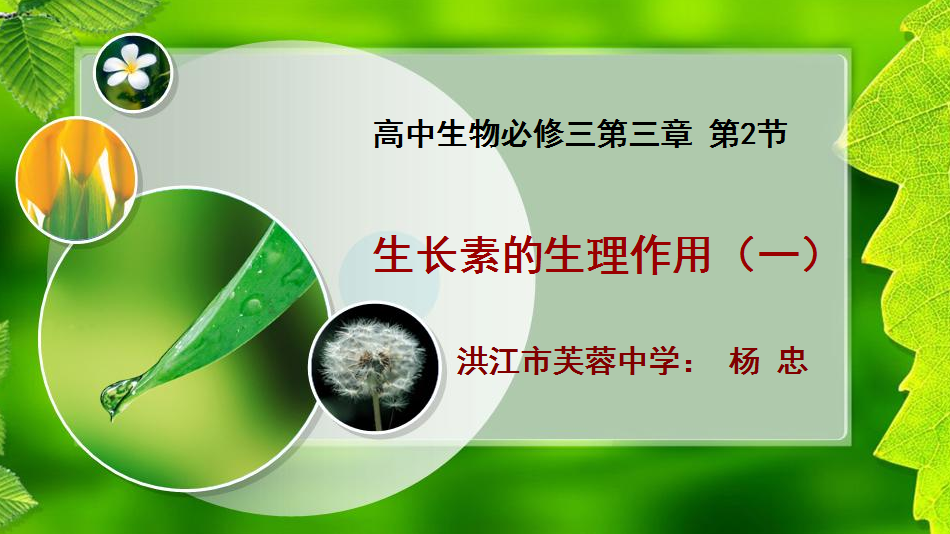 高中生物必修三第三章 第2节

生长素的生理作用（一）

洪江市芙蓉中学： 杨 忠